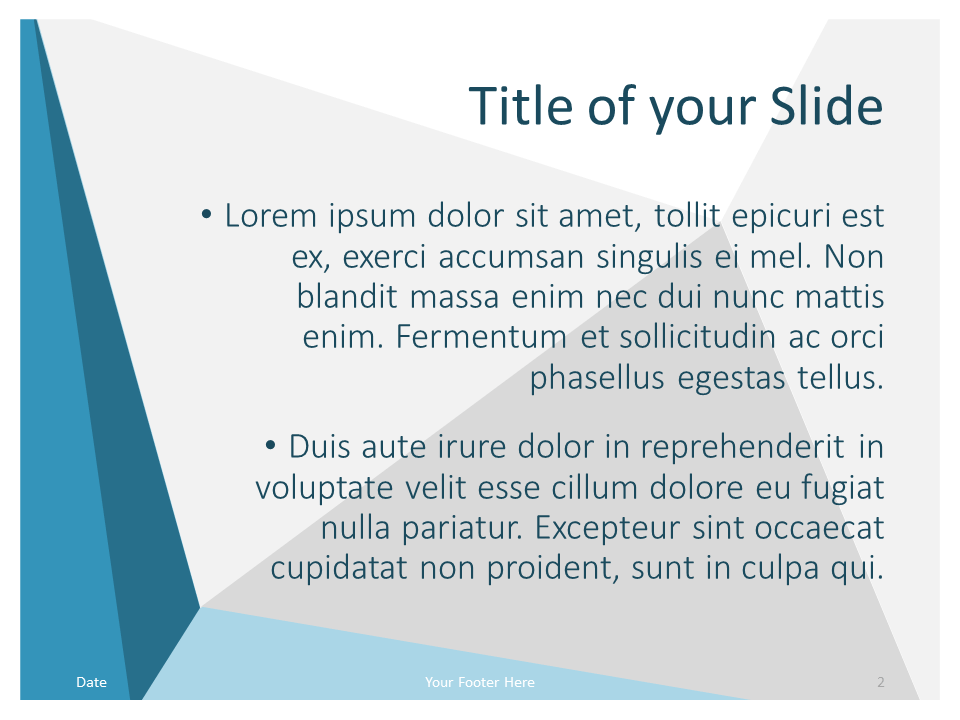 Title of your Slide

• Lorem ipsum dolor sit amet, tollit epicuri est ex, exerci accumsan singulis ei mel. Non blandit massa enim nec dui nunc mattis enim. Fermentum et sollicitudin ac orci phasellus egestas tellus.

• Duis aute irure dolor in reprehenderit in voluptate velit esse cillum dolore eu fugiat nulla pariatur. Excepteur sint occaecat cupidatat non proident, sunt in culpa qui.

Date

Your Footer Here

2